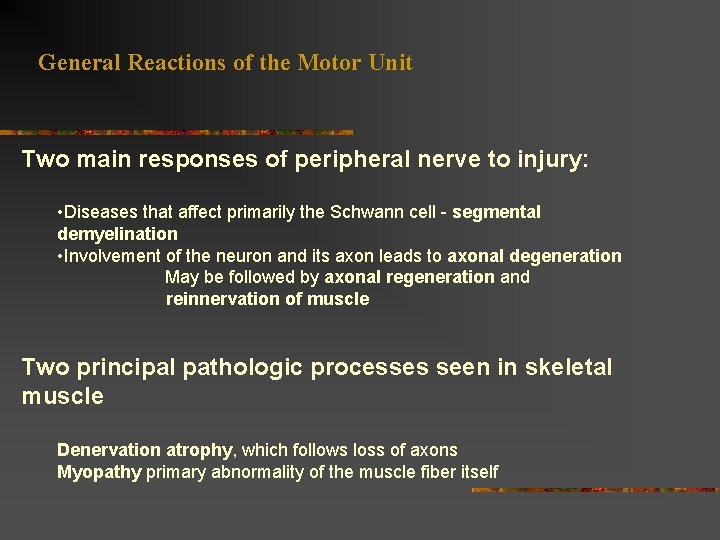 General Reactions of the Motor Unit

Two main responses of peripheral nerve to injury:

•Diseases that affect primarily the Schwann cell - segmental demyelination
•Involvement of the neuron and its axon leads to axonal degeneration
May be followed by axonal regeneration and reinnervation of muscle

Two principal pathologic processes seen in skeletal muscle

Denervation atrophy, which follows loss of axons
Myopathy primary abnormality of the muscle fiber itself